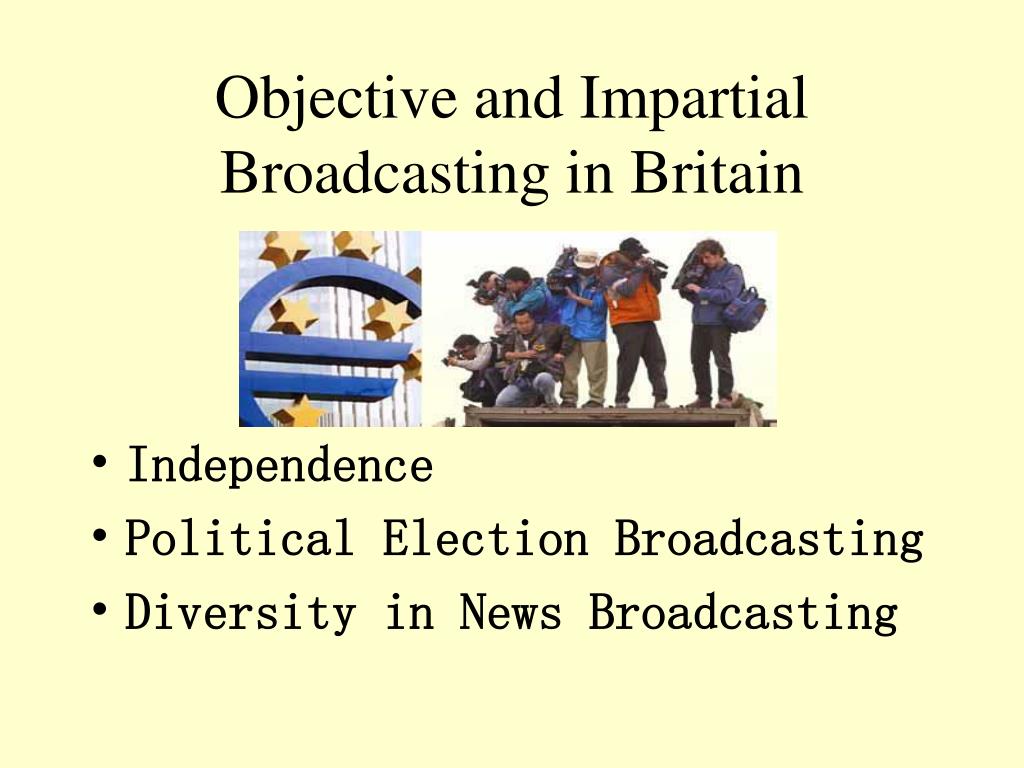 Objective and Impartial Broadcasting in Britain

• Independence
• Political Election Broadcasting
• Diversity in News Broadcasting